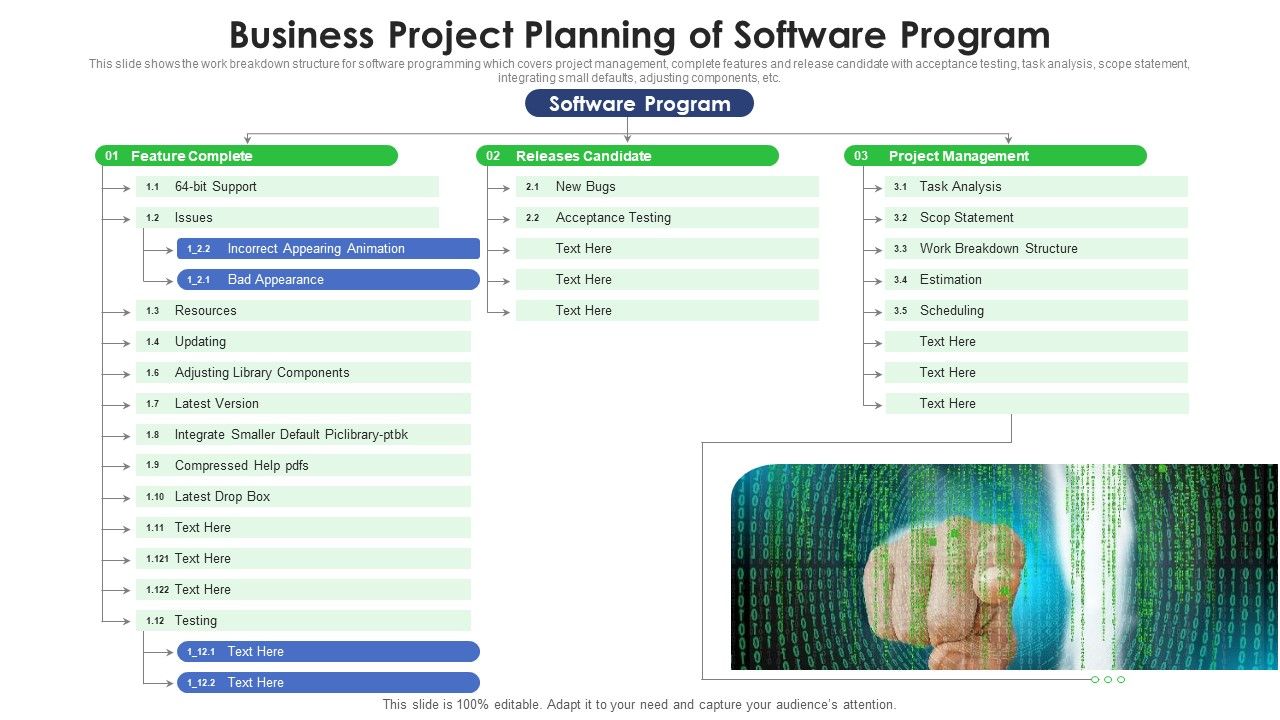 Business Project Planning of Software Program

This slide shows the work breakdown structure for software programming which covers project management, complete features and release candidate with acceptance testing, task analysis, scope statement, integrating small defaults, adjusting components, etc.

Software Program

01 Feature Complete

1.1 64-bit Support

1.2 Issues

1_2.2 Incorrect Appearing Animation

1_2.1 Bad Appearance

1.3 Resources

1.4 Updating

1.6 Adjusting Library Components

1.7 Latest Version

1.8 Integrate Smaller Default Piclibrary-ptbk

1.9 Compressed Help pdfs

1.10 Latest Drop Box

1.11 Text Here

1.121 Text Here

1.122 Text Here

1.12 Testing

1_12.1 Text Here

1_12.2 Text Here

02 Releases Candidate

2.1 New Bugs

2.2 Acceptance Testing

Text Here

Text Here

Text Here

03 Project Management

3.1 Task Analysis

3.2 Scop Statement

3.3 Work Breakdown Structure

3.4 Estimation

3.5 Scheduling

Text Here

Text Here

Text Here

This slide is 100% editable. Adapt it to your need and capture your audience's attention.